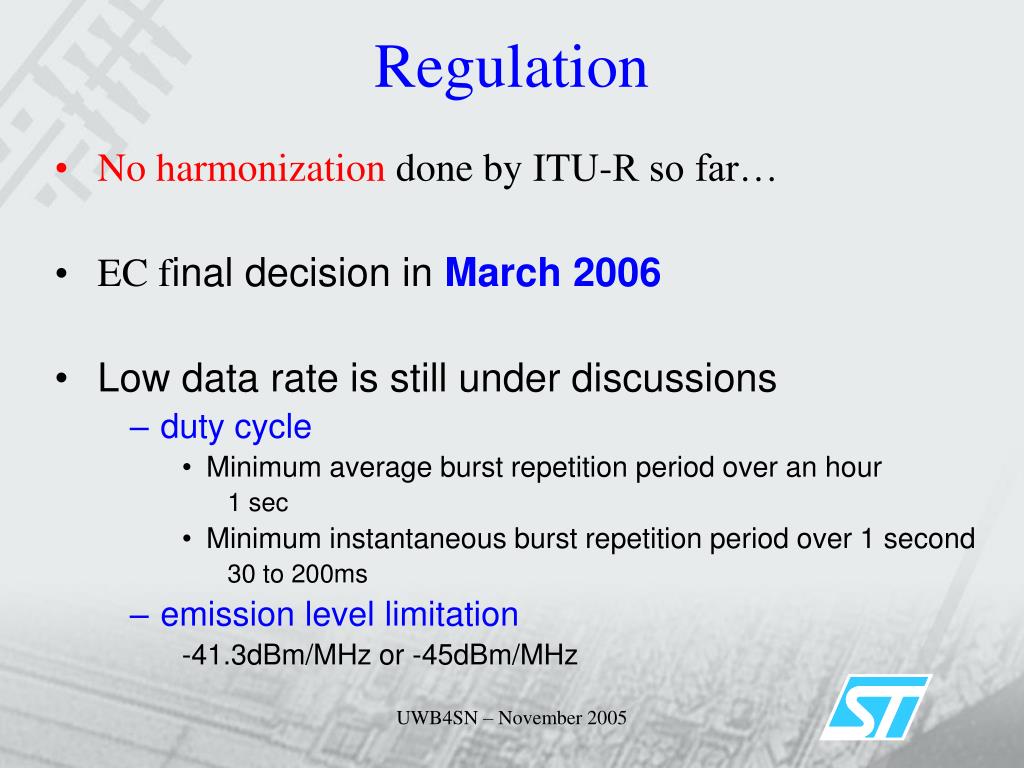 Regulation

• No harmonization done by ITU-R so far…

• EC final decision in March 2006

• Low data rate is still under discussions
– duty cycle
• Minimum average burst repetition period over an hour
1 sec
• Minimum instantaneous burst repetition period over 1 second
30 to 200ms
– emission level limitation
-41.3dBm/MHz or -45dBm/MHz

UWB4SN – November 2005

ST